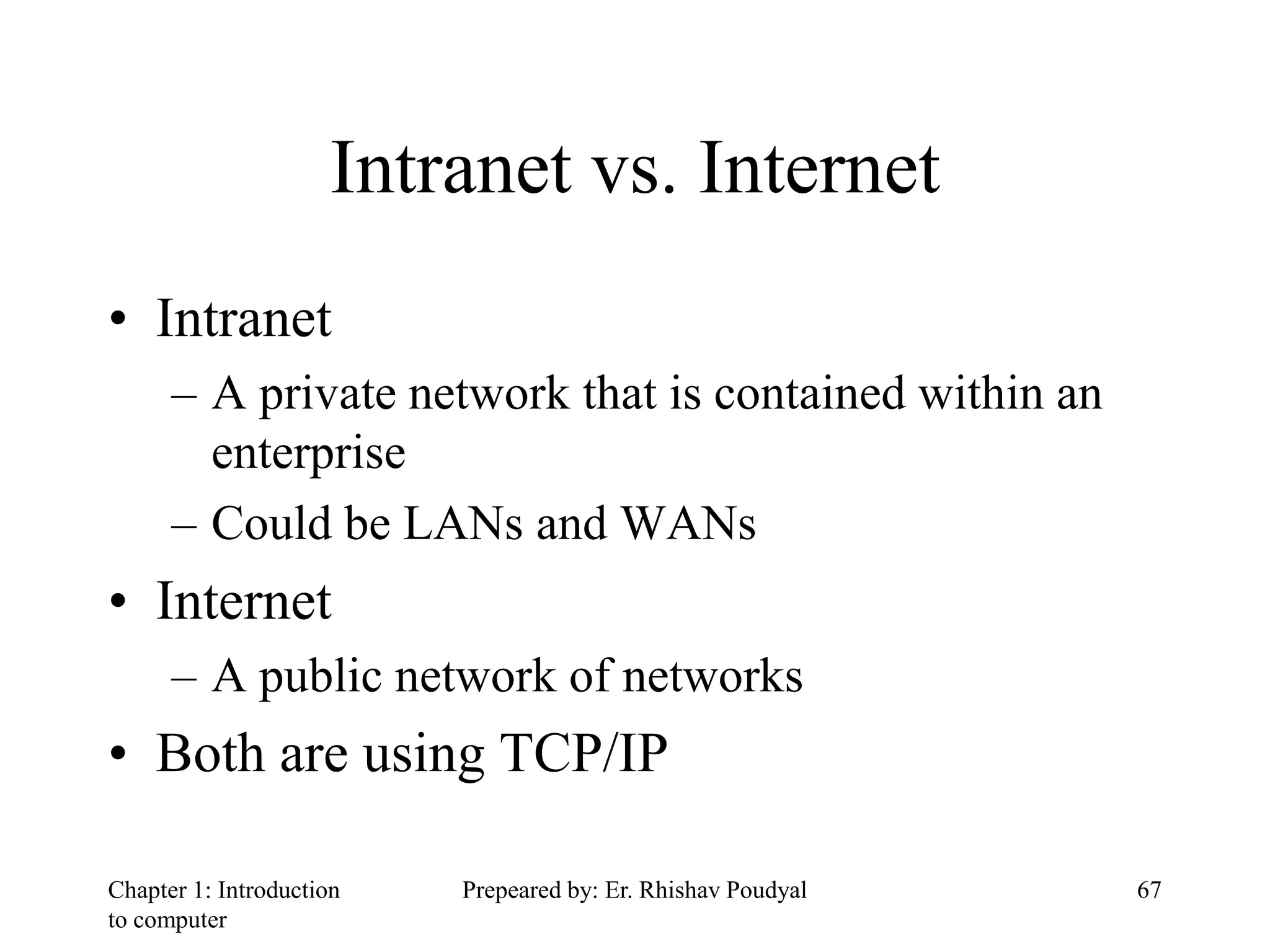 Intranet vs. Internet

• Intranet
– A private network that is contained within an enterprise
– Could be LANs and WANs
• Internet
– A public network of networks
• Both are using TCP/IP

Chapter 1: Introduction to computer

Prepeared by: Er. Rhishav Poudyal

67